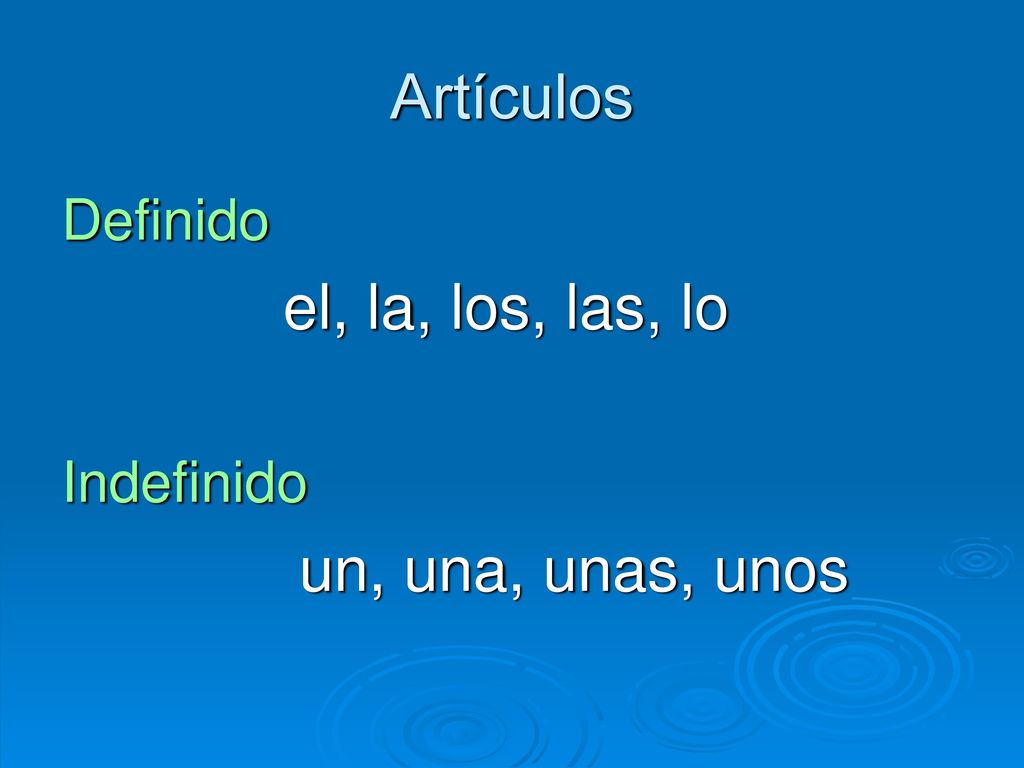 Artículos

Definido

el, la, los, las, lo

Indefinido

un, una, unas, unos